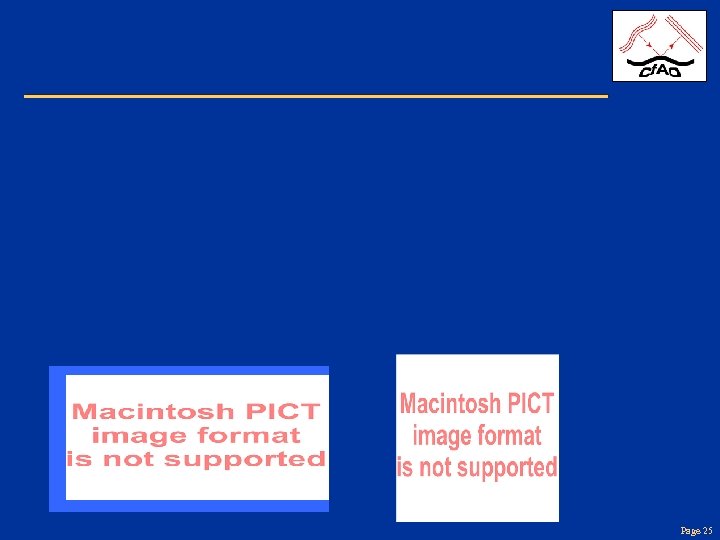 CfAO

Macintosh PICT image format is not supported

Macintosh PICT image format is not supported

Page 25